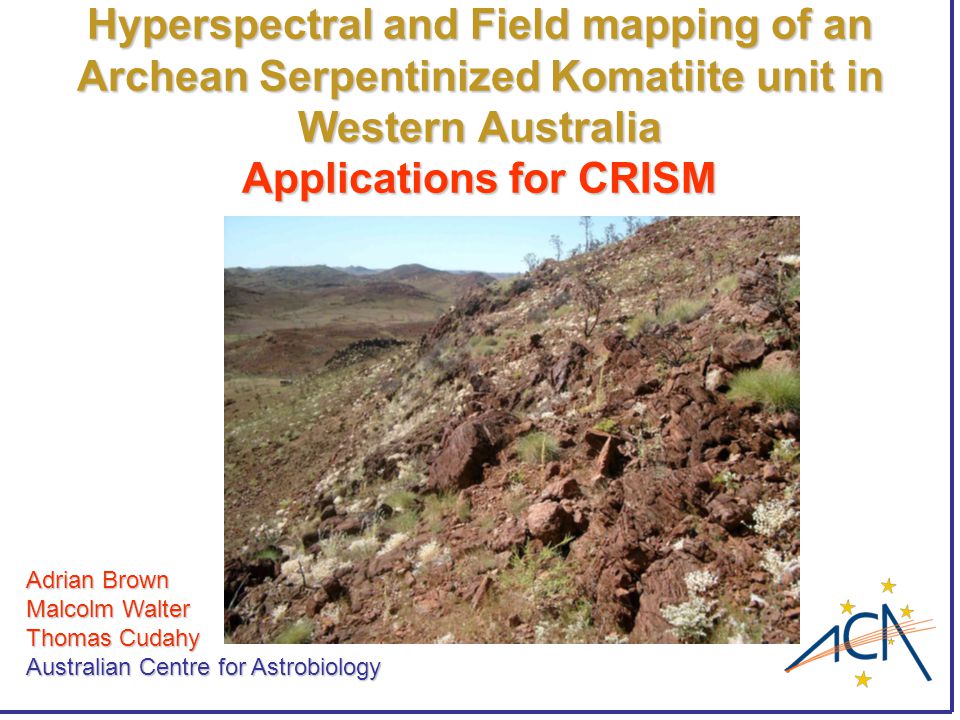 Hyperspectral and Field mapping of an Archean Serpentinized Komatiite unit in Western Australia
Applications for CRISM

Adrian Brown
Malcolm Walter
Thomas Cudahy
Australian Centre for Astrobiology

ACA